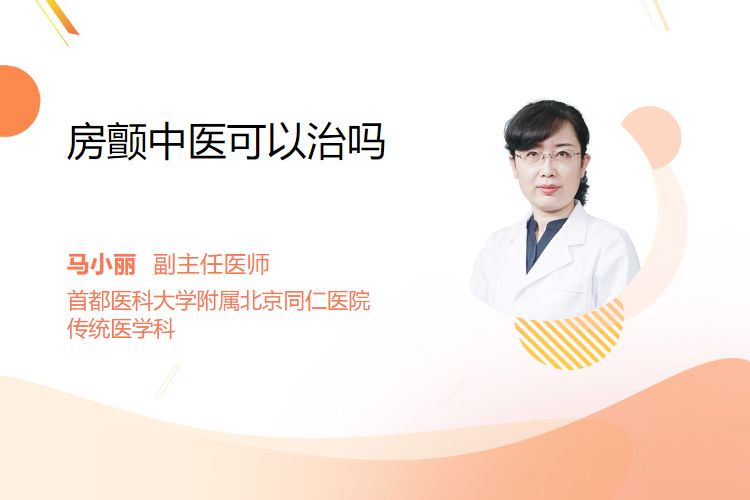 房颤中医可以治吗

马小丽 副主任医师

首都医科大学附属北京同仁医院
传统医学科